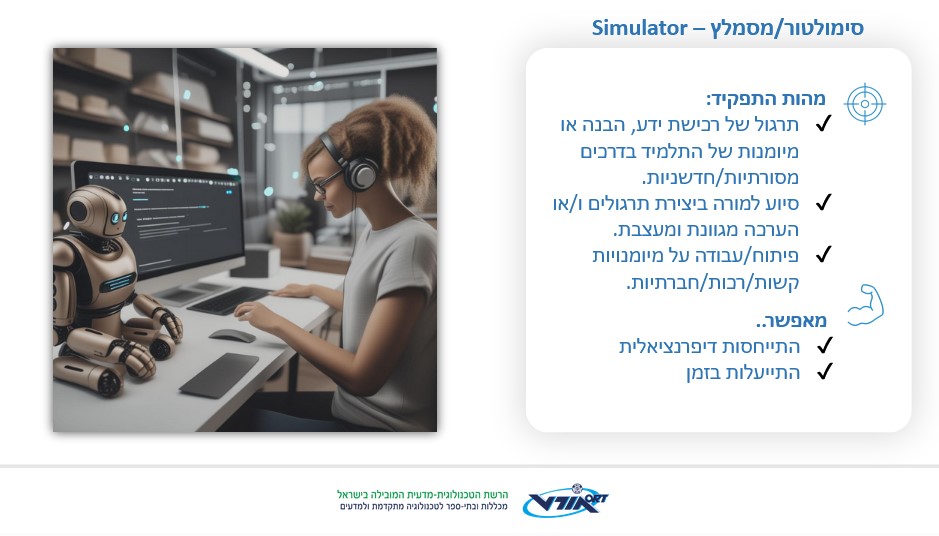 סימולטור/מסמלץ – Simulator

מהות התפקיד:
✓ תרגול של רכישת ידע, הבנה או מיומנות של התלמיד בדרכים מסורתיות/חדשניות.
✓ סיוע למורה ביצירת תרגולים ו/או הערכה מגוונת ומעצבת.
✓ פיתוח/עבודה על מיומנויות קשות/רכות/חברתיות.

מאפשר..
✓ התייחסות דיפרנציאלית
✓ התייעלות בזמן

אורט ORT
הרשת הטכנולוגית-מדעית המובילה בישראל
מכללות ובתי-ספר לטכנולוגיה מתקדמת ולמדעים